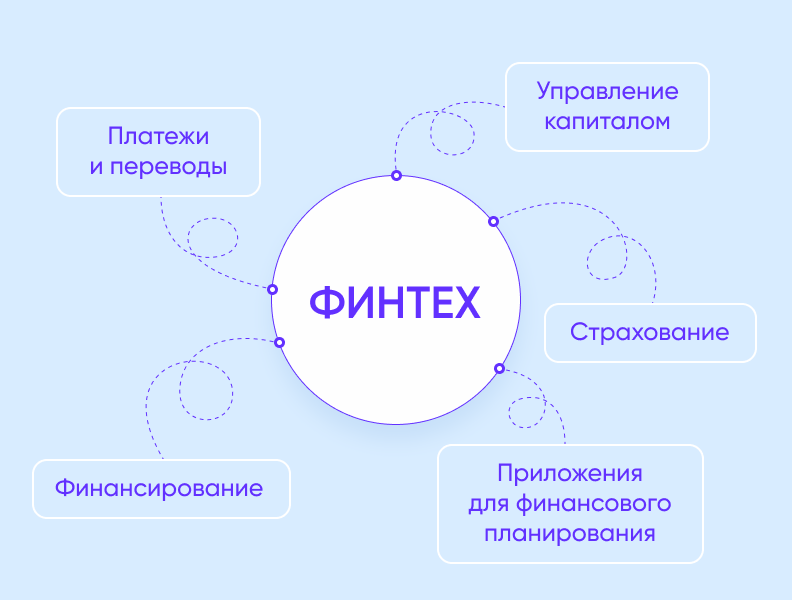 Платежи и переводы

Управление капиталом

ФИНТЕХ

Страхование

Финансирование

Приложения для финансового планирования